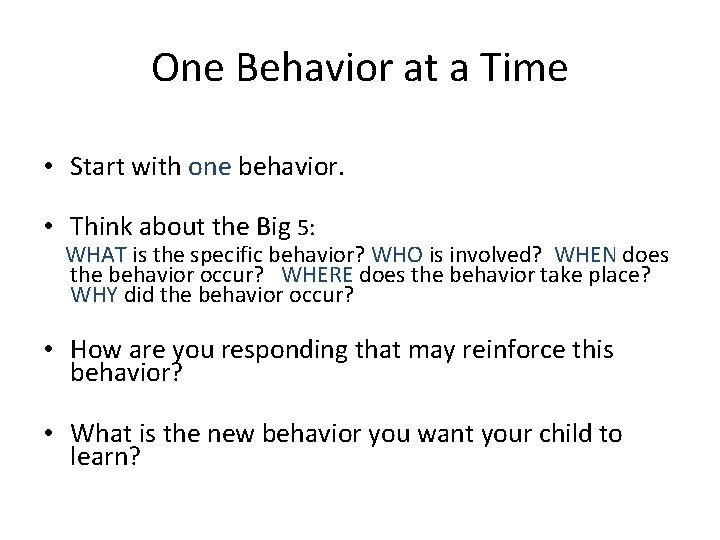 One Behavior at a Time

• Start with one behavior.

• Think about the Big 5:
WHAT is the specific behavior? WHO is involved? WHEN does the behavior occur? WHERE does the behavior take place? WHY did the behavior occur?

• How are you responding that may reinforce this behavior?

• What is the new behavior you want your child to learn?